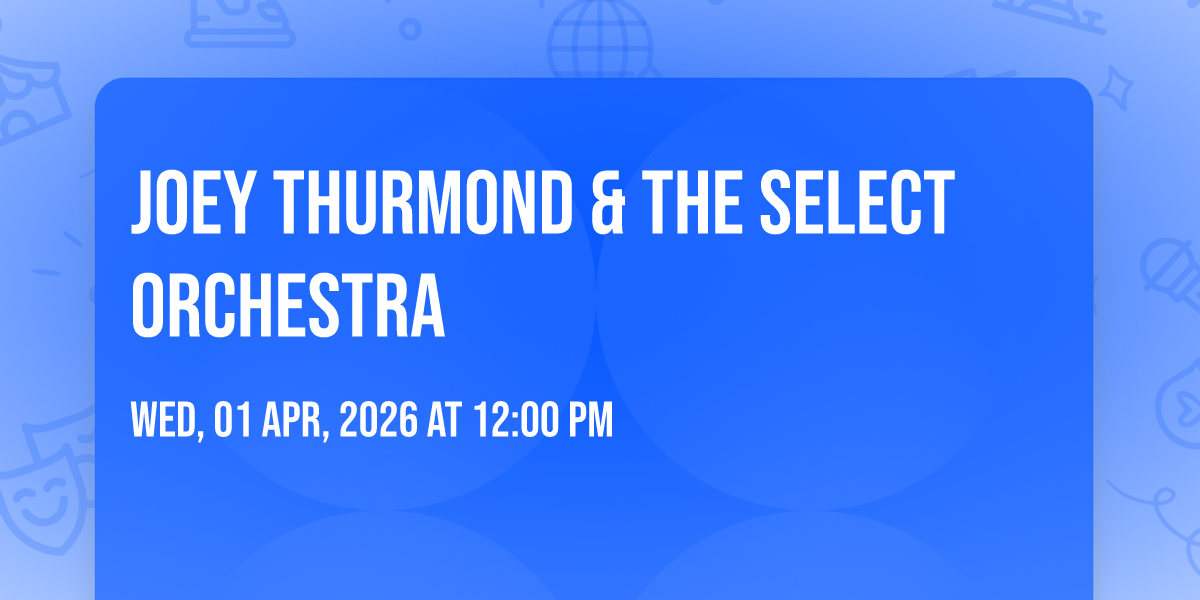 JOEY THURMOND & THE SELECT ORCHESTRA

WED, 01 APR, 2026 AT 12:00 PM